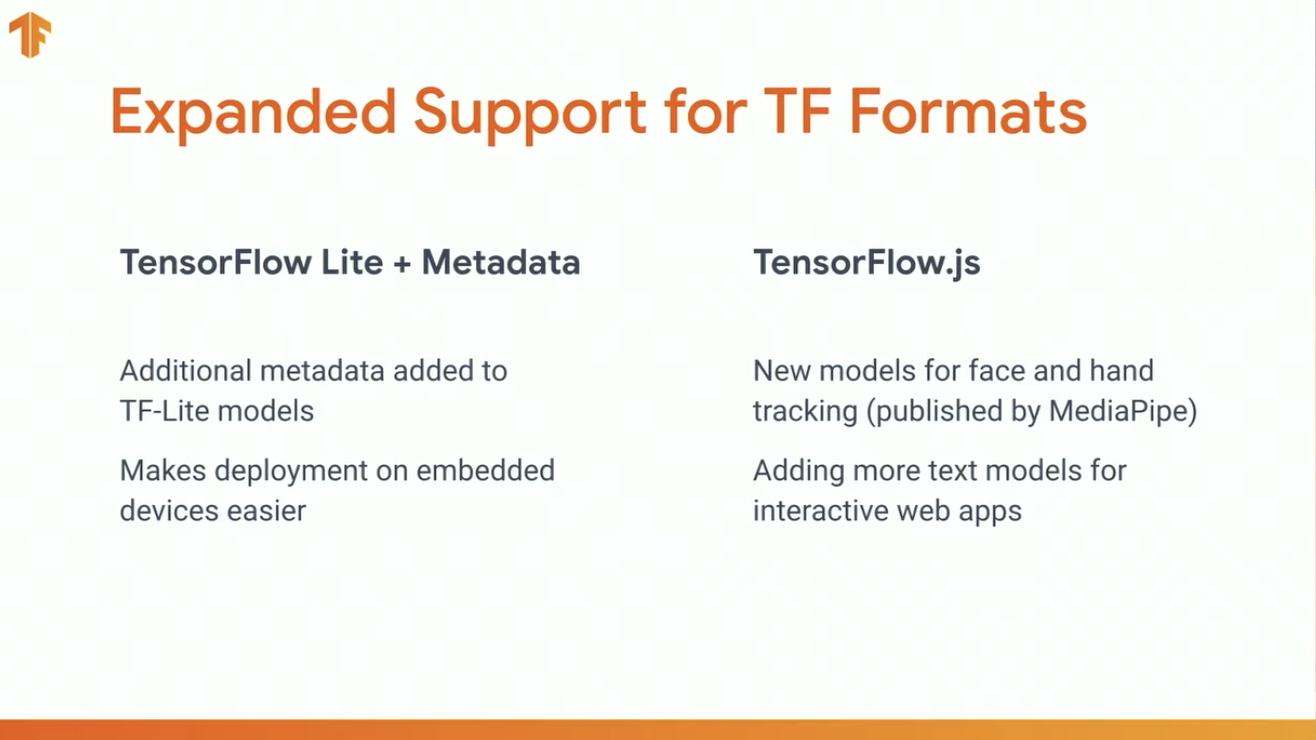 Expanded Support for TF Formats

TensorFlow Lite + Metadata

Additional metadata added to TF-Lite models

Makes deployment on embedded devices easier

TensorFlow.js

New models for face and hand tracking (published by MediaPipe)

Adding more text models for interactive web apps